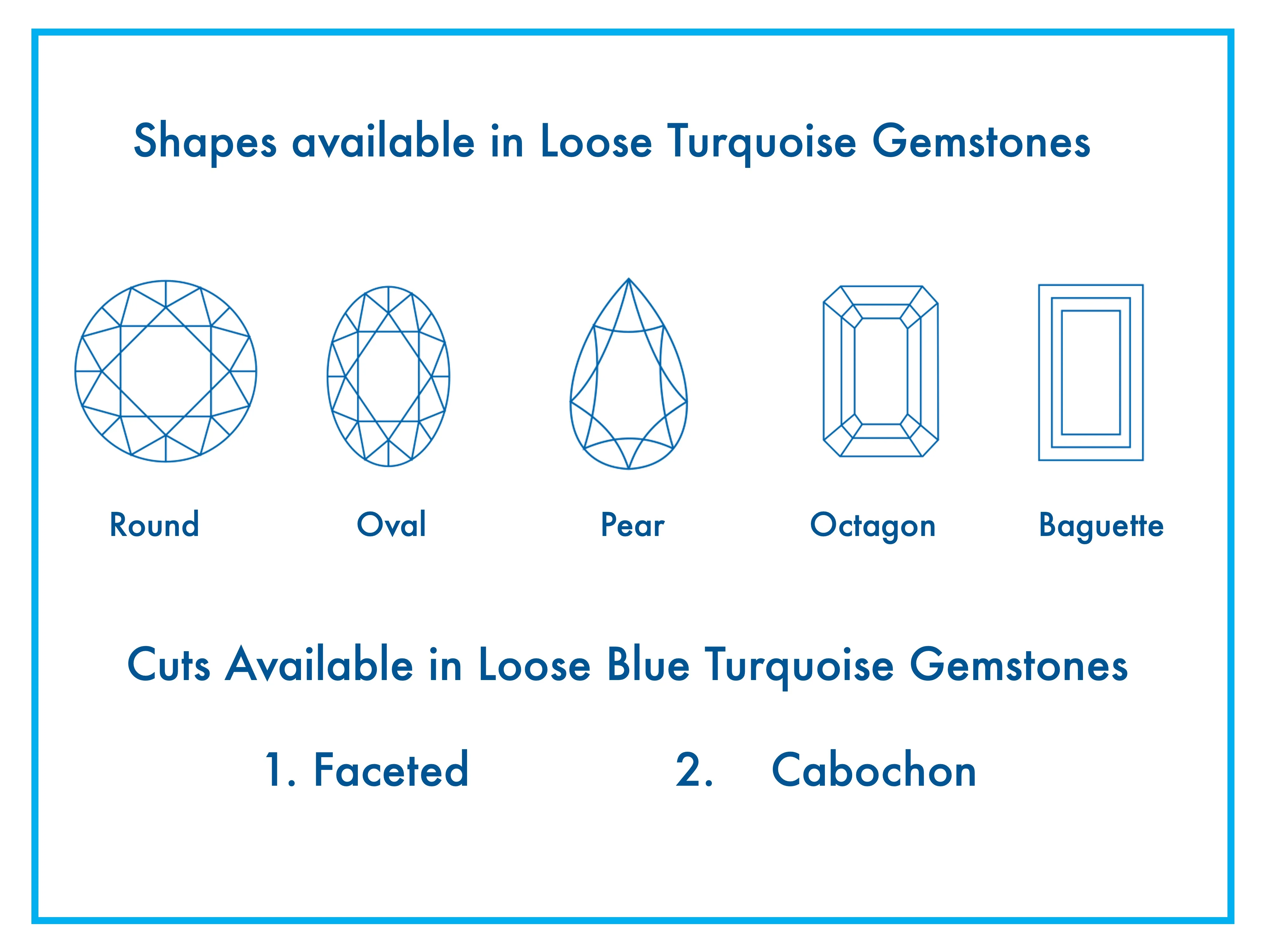 Shapes available in Loose Turquoise Gemstones

Round

Oval

Pear

Octagon

Baguette

Cuts Available in Loose Blue Turquoise Gemstones

1. Faceted

2. Cabochon